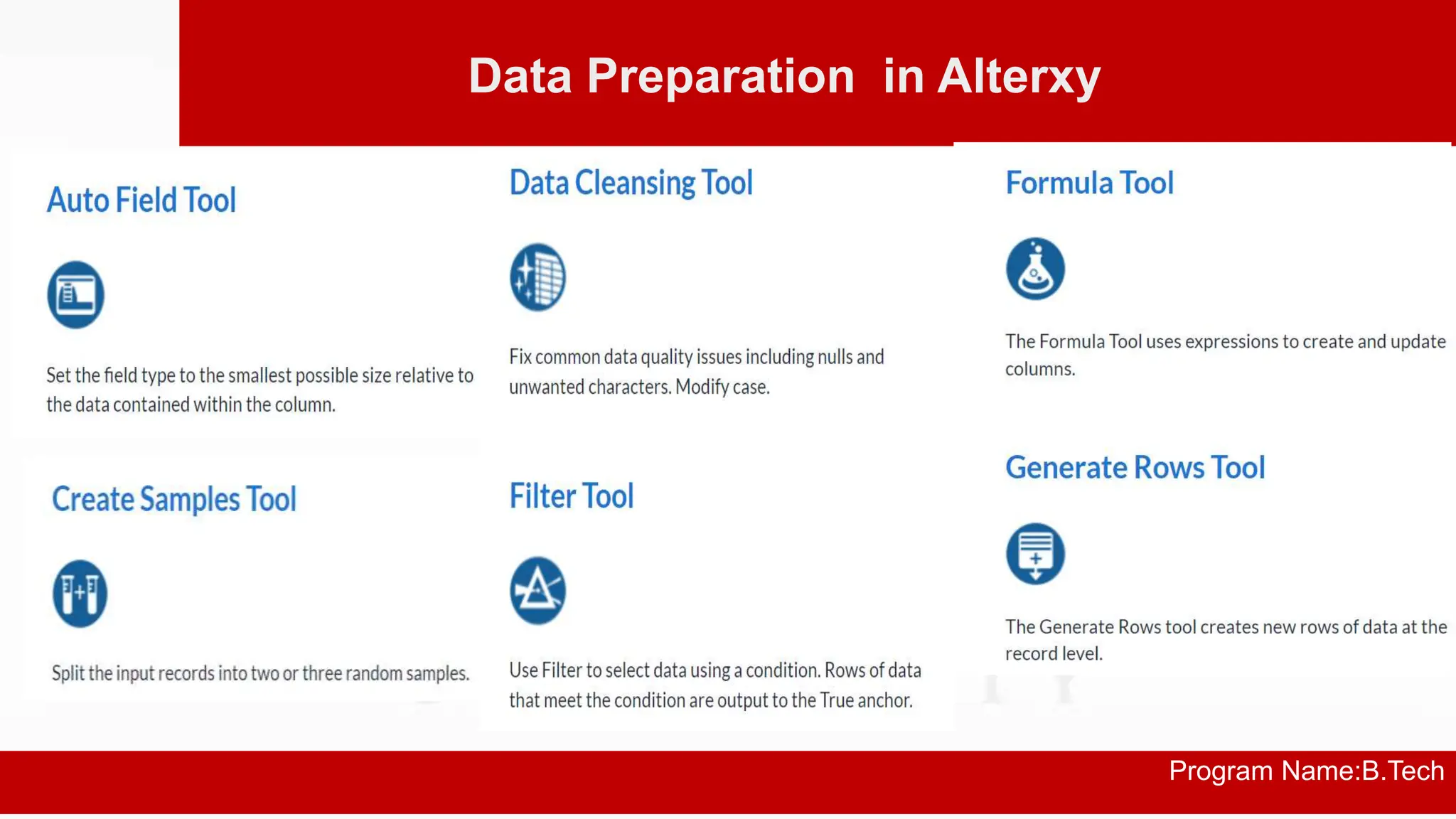 Data Preparation in Alterxy

Auto Field Tool

Set the field type to the smallest possible size relative to the data contained within the column.

Create Samples Tool

Split the input records into two or three random samples.

Data Cleansing Tool

Fix common data quality issues including nulls and unwanted characters. Modify case.

Filter Tool

Use Filter to select data using a condition. Rows of data that meet the condition are output to the True anchor.

Formula Tool

The Formula Tool uses expressions to create and update columns.

Generate Rows Tool

The Generate Rows tool creates new rows of data at the record level.

Program Name:B.Tech